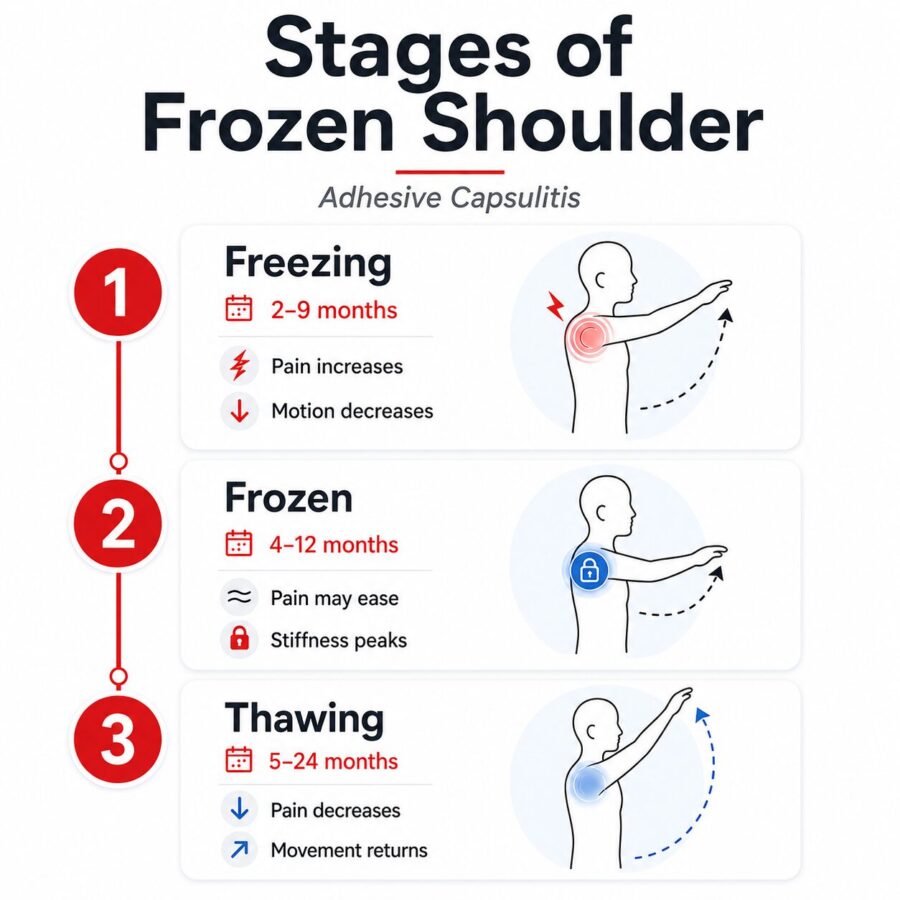 Stages of Frozen Shoulder

Adhesive Capsulitis

1

Freezing

2–9 months

Pain increases

Motion decreases

2

Frozen

4–12 months

Pain may ease

Stiffness peaks

3

Thawing

5–24 months

Pain decreases

Movement returns